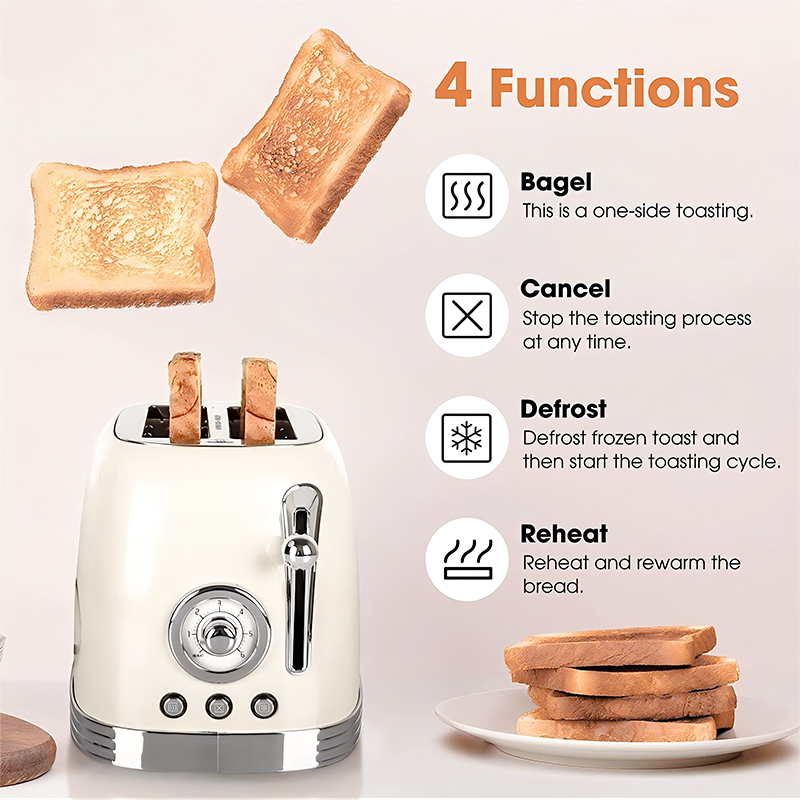 4 Functions

Bagel
This is a one-side toasting.

Cancel
Stop the toasting process at any time.

Defrost
Defrost frozen toast and then start the toasting cycle.

Reheat
Reheat and rewarm the bread.

1 2 3 4 5 6